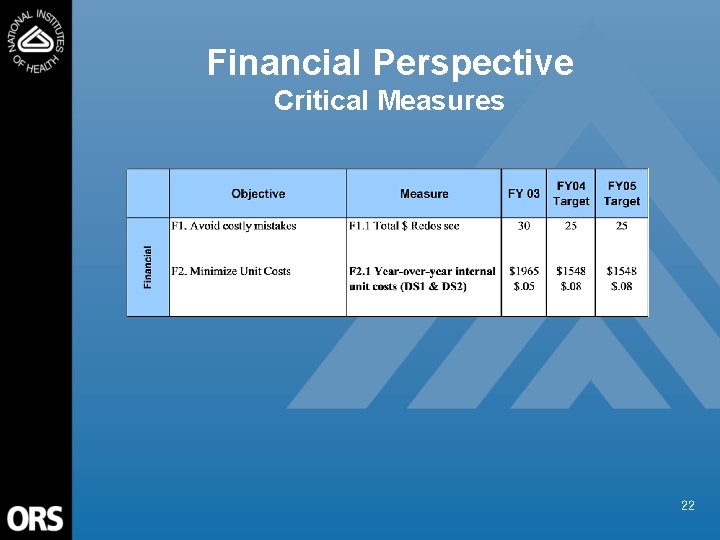 NATIONAL INSTITUTES OF HEALTH

Financial Perspective
Critical Measures

| | Objective | Measure | FY 03 | FY04 Target | FY05 Target |
|---|---|---|---|---|---|
| Financial | F1. Avoid costly mistakes | F1.1 Total \$ Redos see | 30 | 25 | 25 |
| | F2. Minimize Unit Costs | F2.1 Year-over-year internal unit costs (DS1 & DS2) | \$1965 \$.05 | \$1548 \$.08 | \$1548 \$.08 |

ORS

22